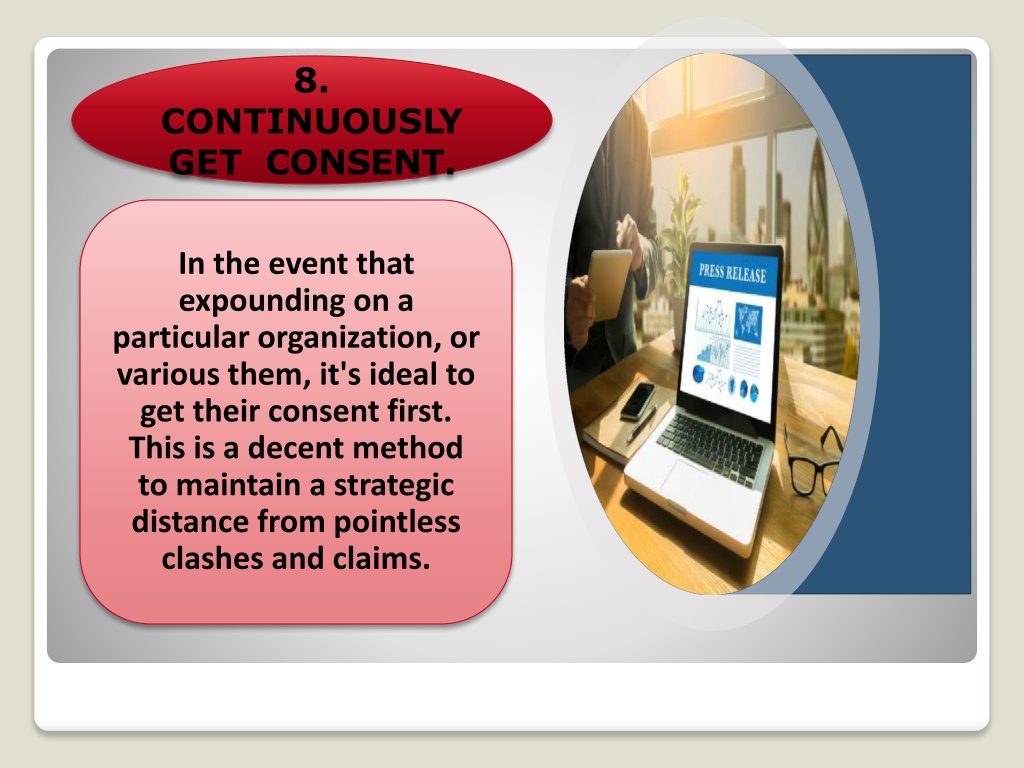 8. CONTINUOUSLY GET CONSENT.

In the event that expounding on a particular organization, or various them, it's ideal to get their consent first. This is a decent method to maintain a strategic distance from pointless clashes and claims.

PRESS RELEASE